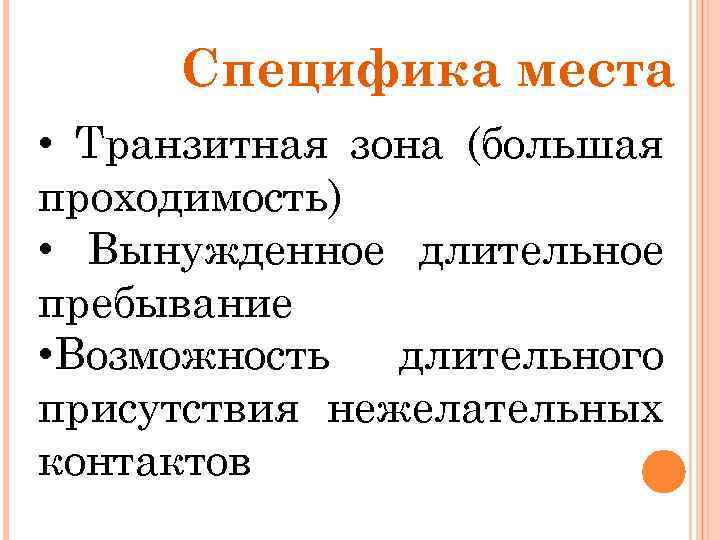 Специфика места

• Транзитная зона (большая проходимость)
• Вынужденное длительное пребывание
•Возможность длительного присутствия нежелательных контактов